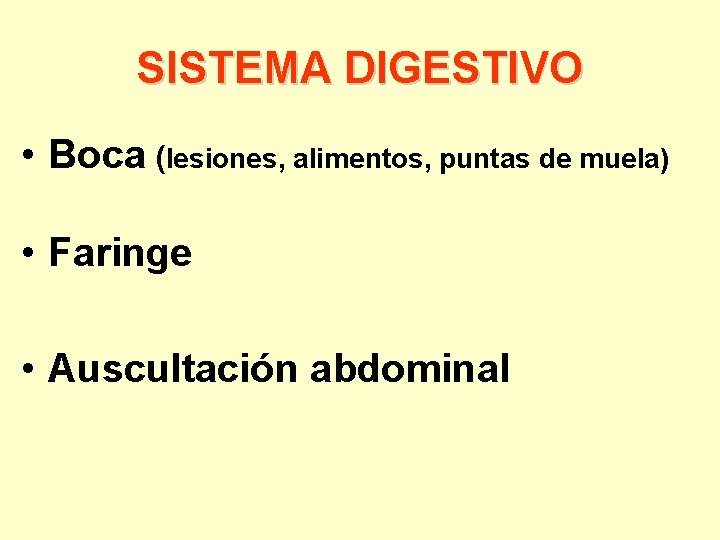 SISTEMA DIGESTIVO

• Boca (lesiones, alimentos, puntas de muela)

• Faringe

• Auscultación abdominal